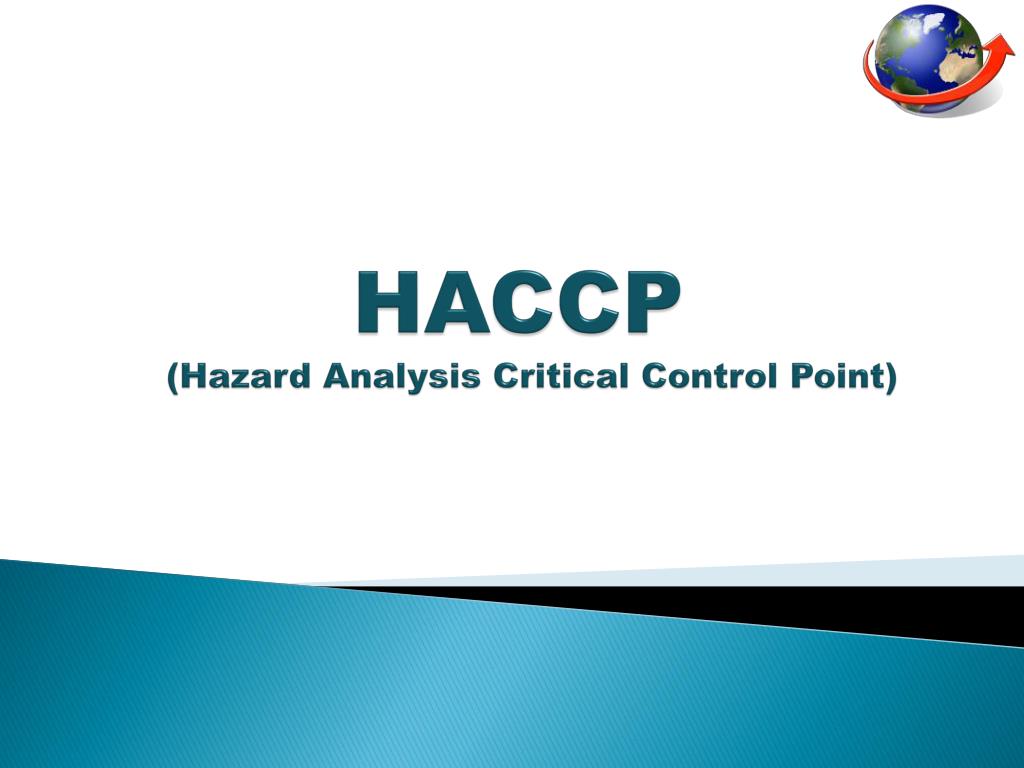 HACCP
(Hazard Analysis Critical Control Point)